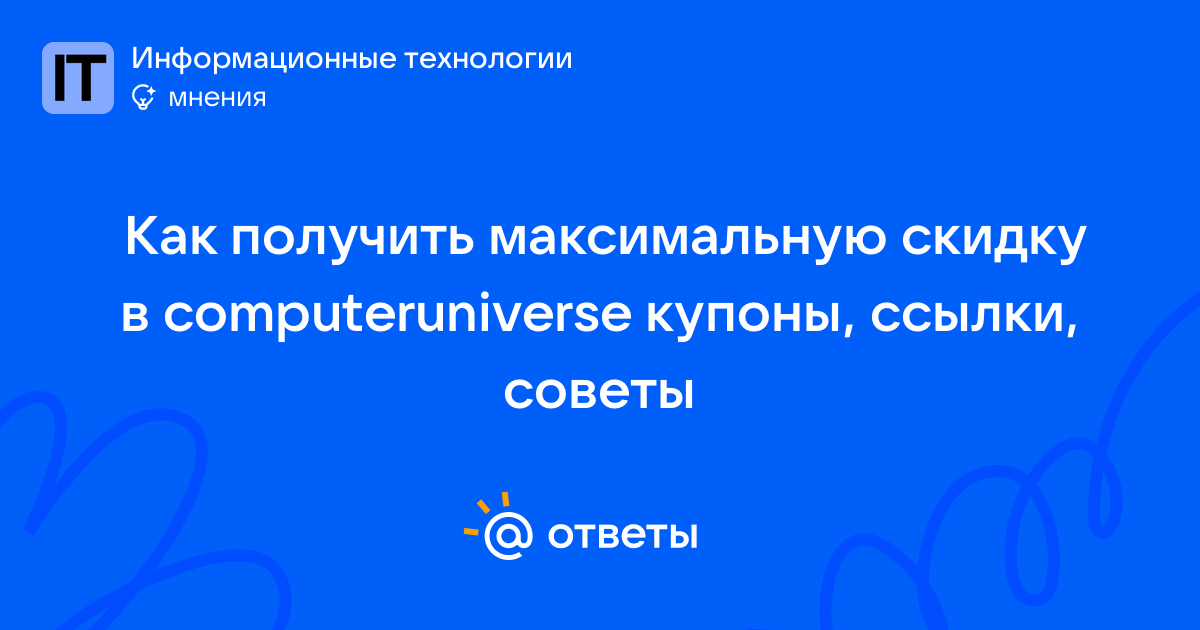 IT

Информационные технологии

мнения

Как получить максимальную скидку в computeruniverse купоны, ссылки, советы

@ ответы